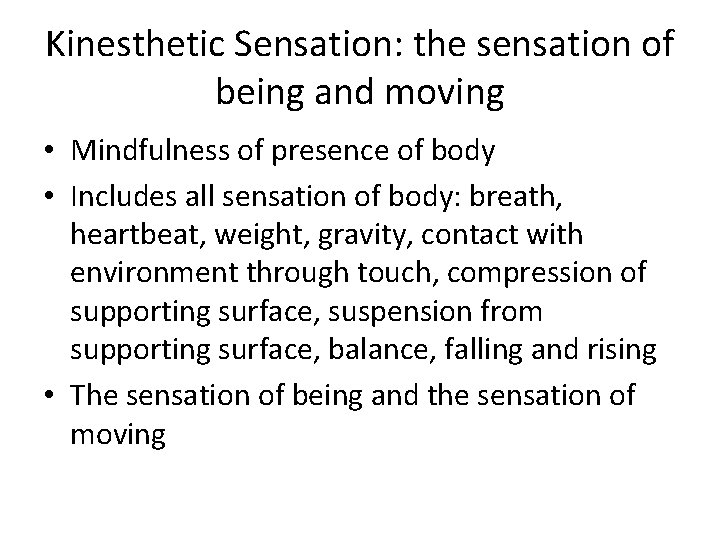 Kinesthetic Sensation: the sensation of being and moving

• Mindfulness of presence of body

• Includes all sensation of body: breath, heartbeat, weight, gravity, contact with environment through touch, compression of supporting surface, suspension from supporting surface, balance, falling and rising

• The sensation of being and the sensation of moving